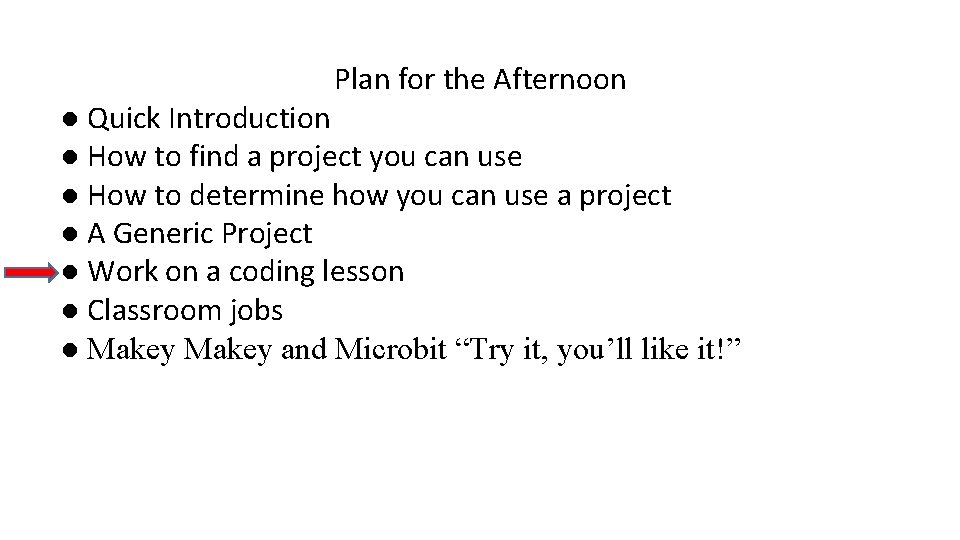 Plan for the Afternoon

● Quick Introduction
● How to find a project you can use
● How to determine how you can use a project
● A Generic Project
● Work on a coding lesson
● Classroom jobs
● Makey Makey and Microbit “Try it, you’ll like it!”